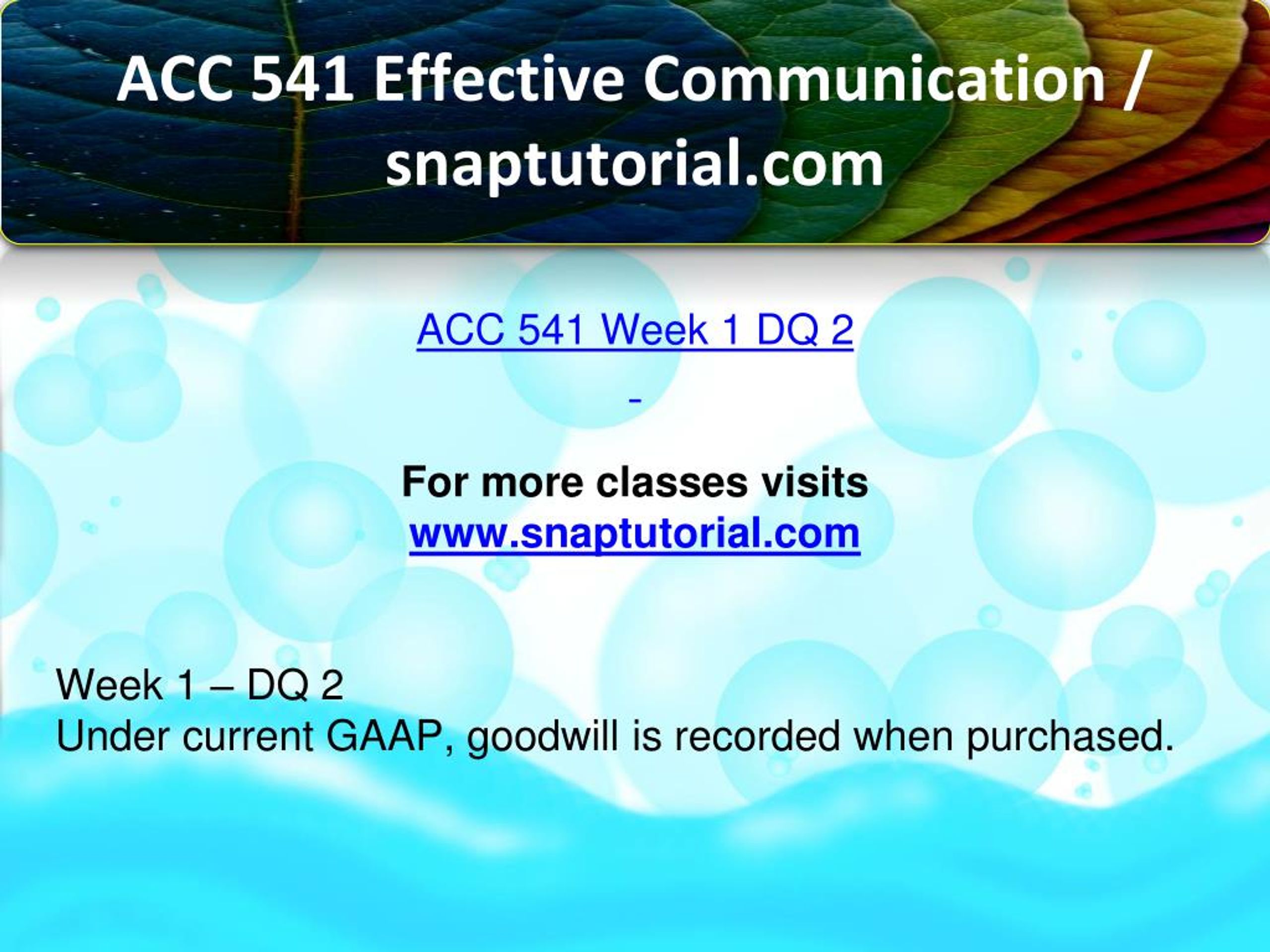 ACC 541 Effective Communication / snaptutorial.com

ACC 541 Week 1 DQ 2

-

For more classes visits
www.snaptutorial.com

Week 1 – DQ 2
Under current GAAP, goodwill is recorded when purchased.